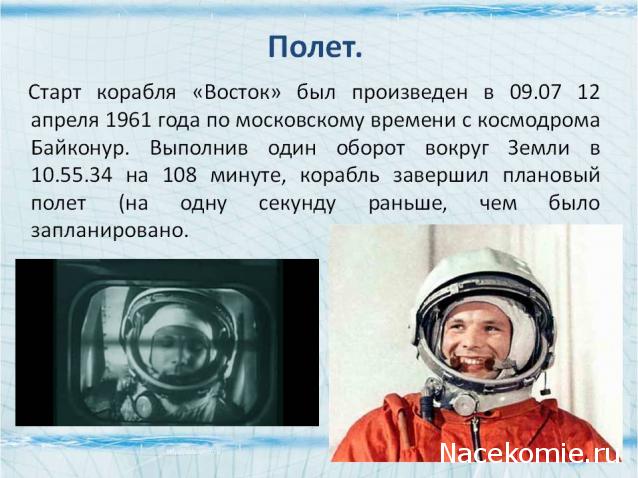 Полет.

Старт корабля «Восток» был произведен в 09.07 12 апреля 1961 года по московскому времени с космодрома Байконур. Выполнив один оборот вокруг Земли в 10.55.34 на 108 минуте, корабль завершил плановый полет (на одну секунду раньше, чем было запланировано.

Nacekomie.ru